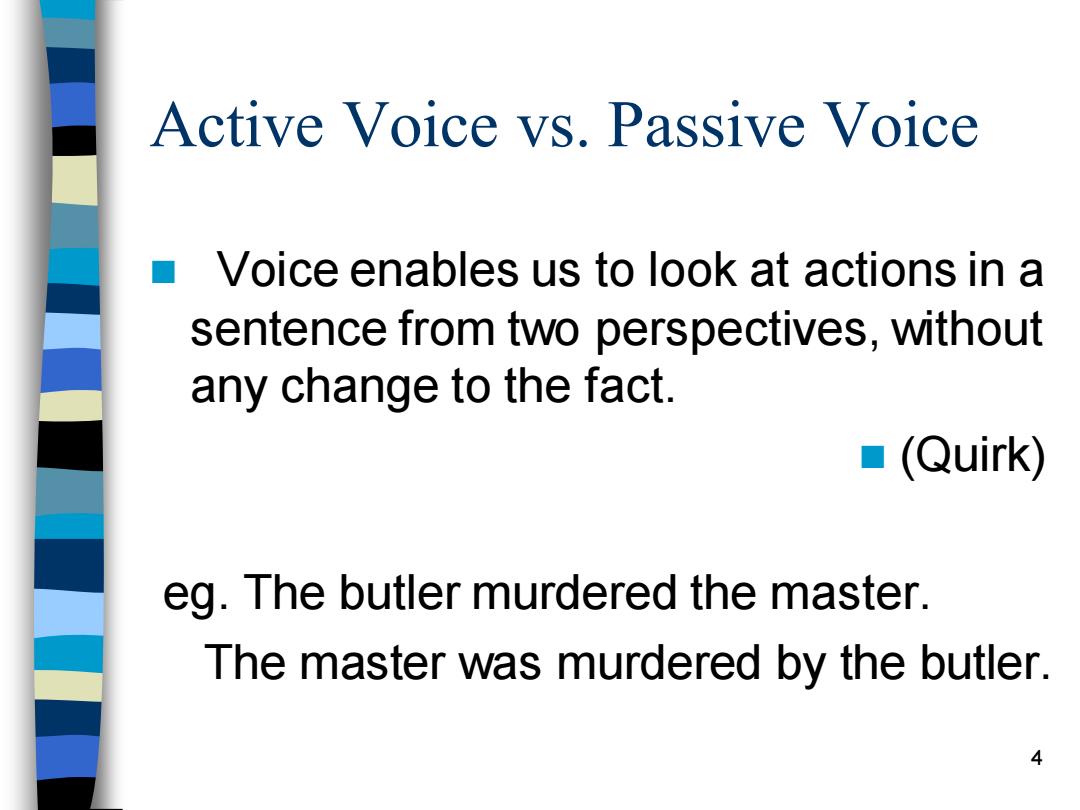 Active Voice vs. Passive Voice

Voice enables us to look at actions in a sentence from two perspectives, without any change to the fact.

(Quirk)

eg. The butler murdered the master.

The master was murdered by the butler.

4